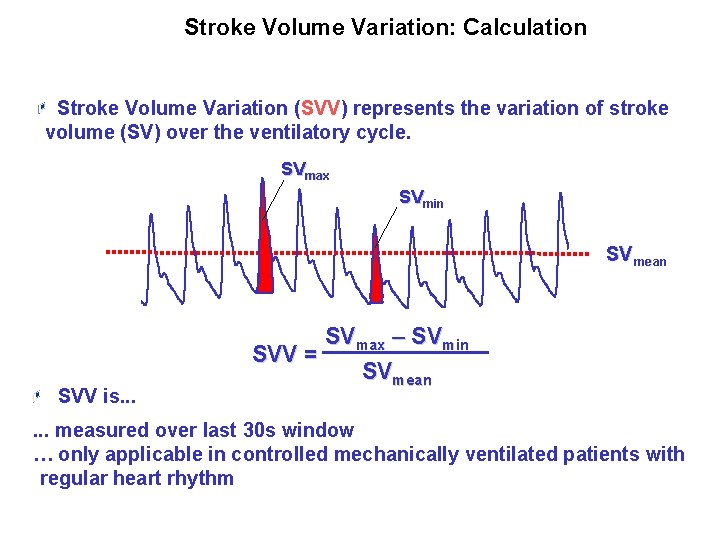 Stroke Volume Variation: Calculation

Stroke Volume Variation (SVV) represents the variation of stroke volume (SV) over the ventilatory cycle.

$SV_{max}$

$SV_{min}$

$SV_{mean}$

$SVV = \frac{SV_{max} - SV_{min}}{SV_{mean}}$

SVV is...

... measured over last 30s window
… only applicable in controlled mechanically ventilated patients with regular heart rhythm